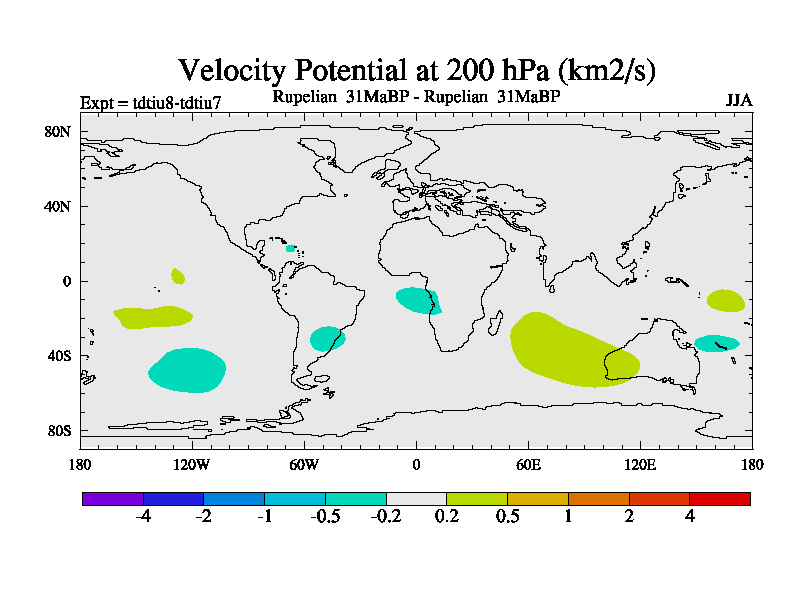 Velocity Potential at 200 hPa (km2/s)

Expt = tdtiu8-tdtiu7
Rupelian 31MaBP - Rupelian 31MaBP
JJA

80N
40N
0
40S
80S

180
120W
60W
0
60E
120E
180

-4
-2
-1
-0.5
-0.2
0.2
0.5
1
2
4